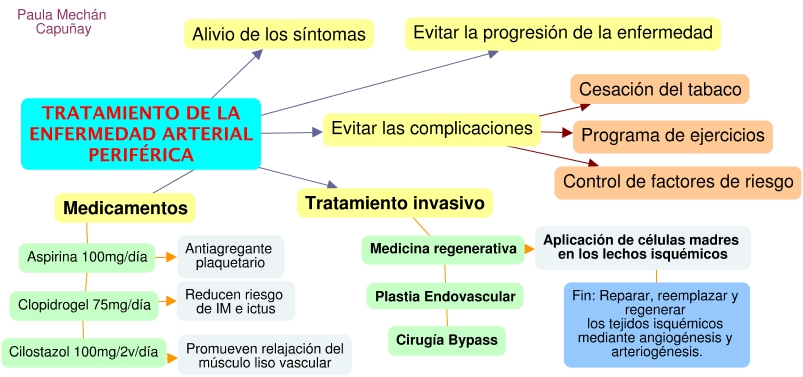 Paula Mechán Capuñay

TRATAMIENTO DE LA ENFERMEDAD ARTERIAL PERIFÉRICA

Alivio de los síntomas

Evitar la progresión de la enfermedad

Evitar las complicaciones

Cesación del tabaco

Programa de ejercicios

Control de factores de riesgo

Medicamentos

Aspirina 100mg/día

Antiagregante plaquetario

Clopidrogel 75mg/día

Reducen riesgo de IM e ictus

Cilostazol 100mg/2v/día

Promueven relajación del músculo liso vascular

Tratamiento invasivo

Medicina regenerativa

Aplicación de células madres en los lechos isquémicos

Fin: Reparar, reemplazar y regenerar los tejidos isquémicos mediante angiogénesis y arteriogénesis.

Plastia Endovascular

Cirugía Bypass